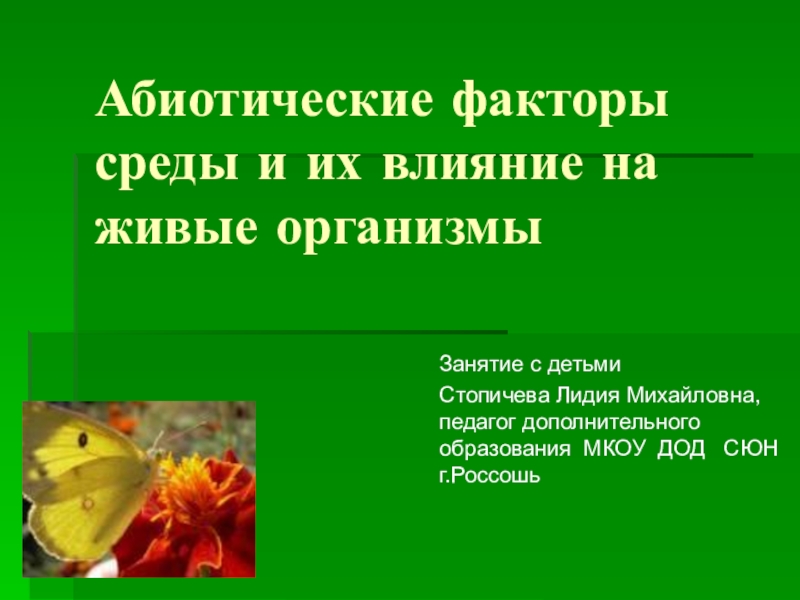 Абиотические факторы среды и их влияние на живые организмы

Занятие с детьми

Стопичева Лидия Михайловна, педагог дополнительного образования МКОУ ДОД СЮН г.Россошь